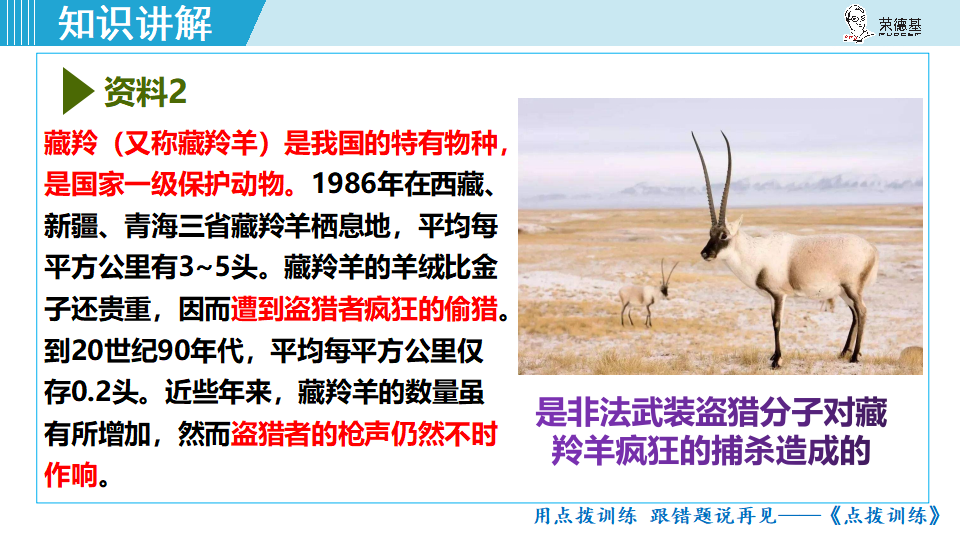 知识讲解

荣德基

资料2

藏羚（又称藏羚羊）是我国的特有物种，是国家一级保护动物。1986年在西藏、新疆、青海三省藏羚羊栖息地，平均每平方公里有3~5头。藏羚羊的羊绒比金子还贵重，因而遭到盗猎者疯狂的偷猎。到20世纪90年代，平均每平方公里仅存0.2头。近些年来，藏羚羊的数量虽有所增加，然而盗猎者的枪声仍然不时作响。

是非法武装盗猎分子对藏羚羊疯狂的捕杀造成的

用点拨训练 跟错题说再见——《点拨训练》